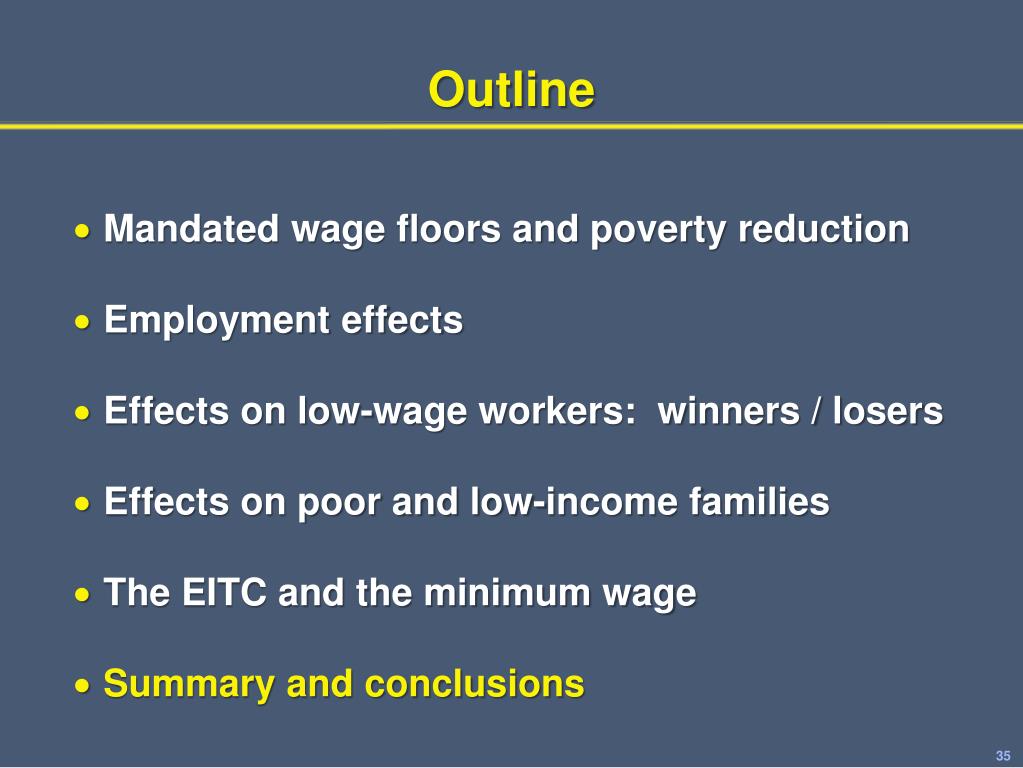 Outline

• Mandated wage floors and poverty reduction

• Employment effects

• Effects on low-wage workers: winners / losers

• Effects on poor and low-income families

• The EITC and the minimum wage

• Summary and conclusions

35